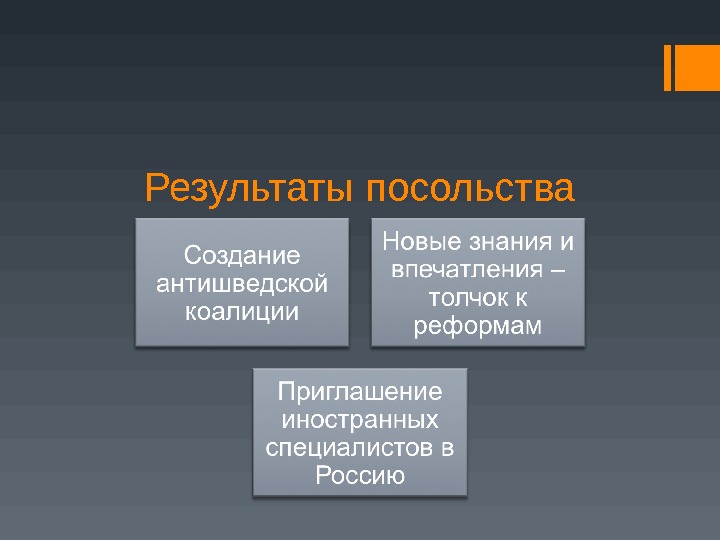 Результаты посольства

Создание антишведской коалиции

Новые знания и впечатления – толчок к реформам

Приглашение иностранных специалистов в Россию